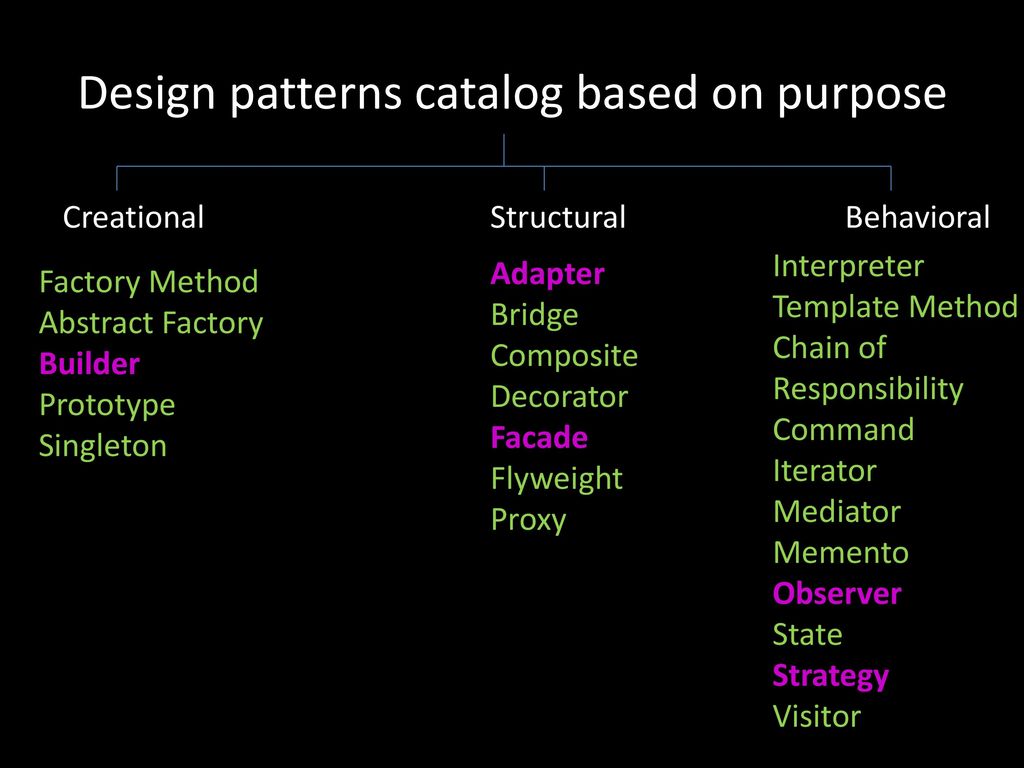 Design patterns catalog based on purpose

Creational

Factory Method
Abstract Factory
Builder
Prototype
Singleton

Structural

Adapter
Bridge
Composite
Decorator
Facade
Flyweight
Proxy

Behavioral

Interpreter
Template Method
Chain of Responsibility
Command
Iterator
Mediator
Memento
Observer
State
Strategy
Visitor